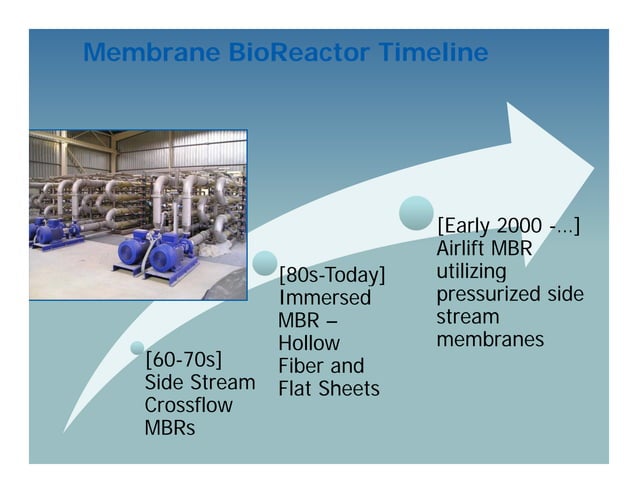 Membrane BioReactor Timeline

[60-70s] Side Stream Crossflow MBRs

[80s-Today] Immersed MBR – Hollow Fiber and Flat Sheets

[Early 2000 -...] Airlift MBR utilizing pressurized side stream membranes